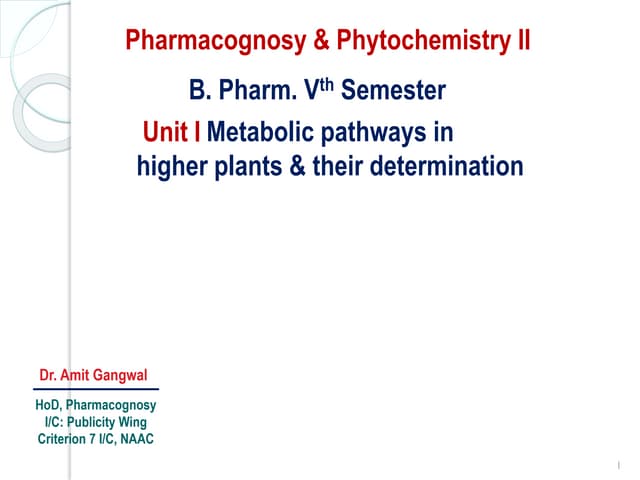 Pharmacognosy & Phytochemistry II

B. Pharm. V$^{th}$ Semester

Unit I Metabolic pathways in higher plants & their determination

Dr. Amit Gangwal

HoD, Pharmacognosy
I/C: Publicity Wing
Criterion 7 I/C, NAAC

1